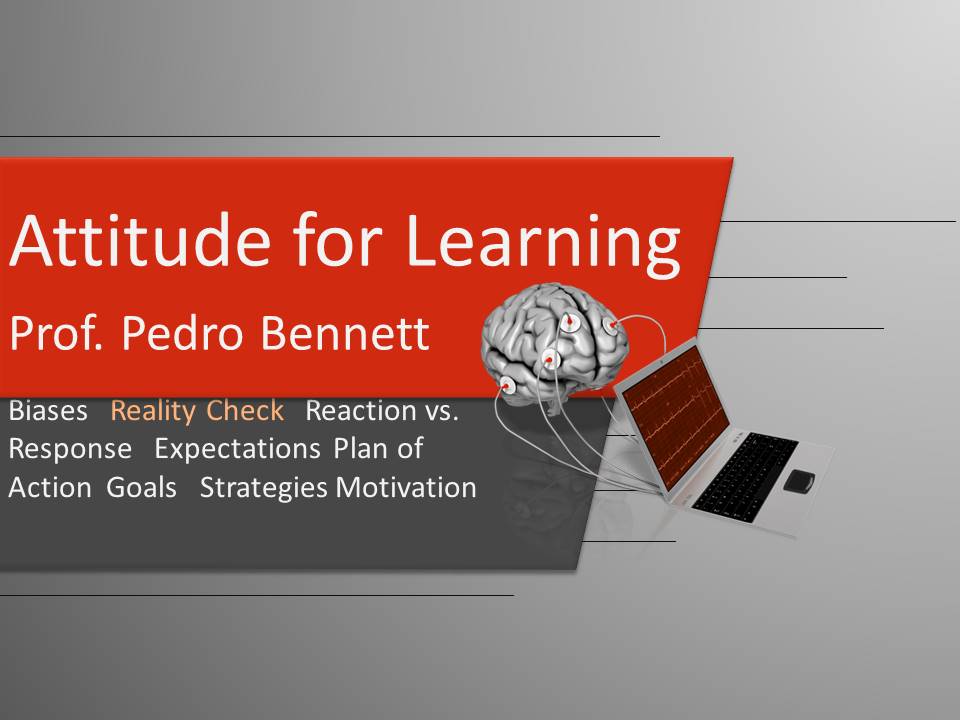 Attitude for Learning

Prof. Pedro Bennett

Biases Reality Check Reaction vs. Response Expectations Plan of Action Goals Strategies Motivation